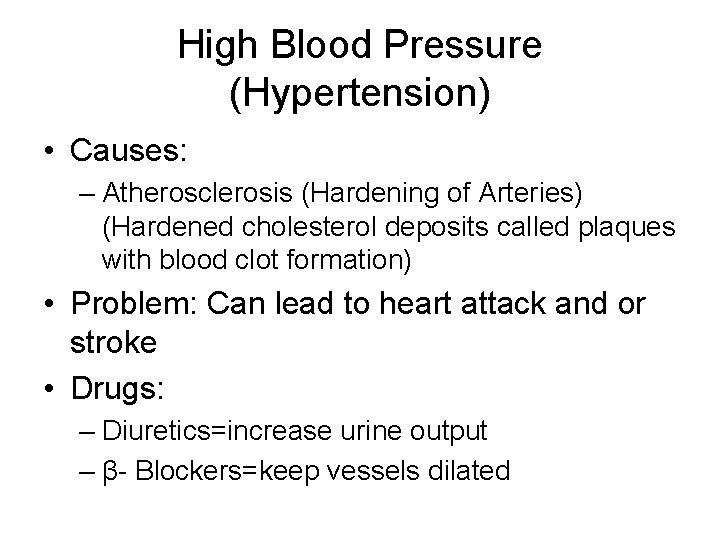 High Blood Pressure (Hypertension)

• Causes:

– Atherosclerosis (Hardening of Arteries) (Hardened cholesterol deposits called plaques with blood clot formation)

• Problem: Can lead to heart attack and or stroke

• Drugs:

– Diuretics=increase urine output

– β- Blockers=keep vessels dilated